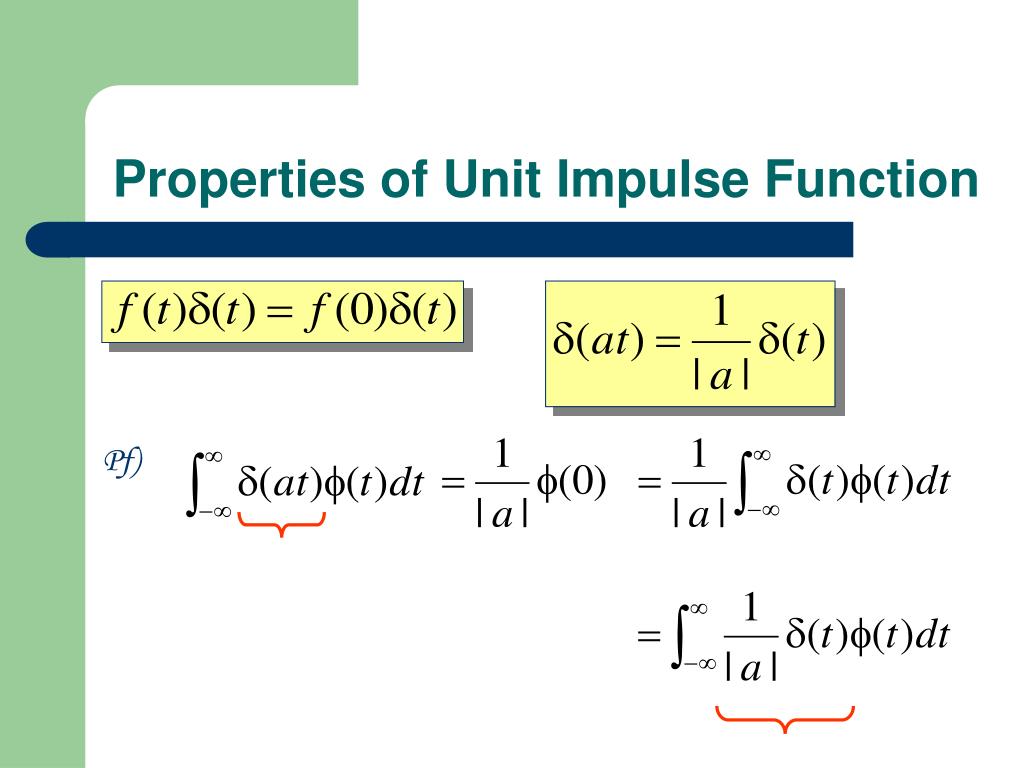 Properties of Unit Impulse Function

$f(t)\delta(t) = f(0)\delta(t)$

$\delta(at) = \frac{1}{|a|}\delta(t)$

Pf) $\int_{-\infty}^{\infty} \delta(at)\phi(t)dt = \frac{1}{|a|}\phi(0) = \frac{1}{|a|}\int_{-\infty}^{\infty} \delta(t)\phi(t)dt$

$= \int_{-\infty}^{\infty} \frac{1}{|a|}\delta(t)\phi(t)dt$